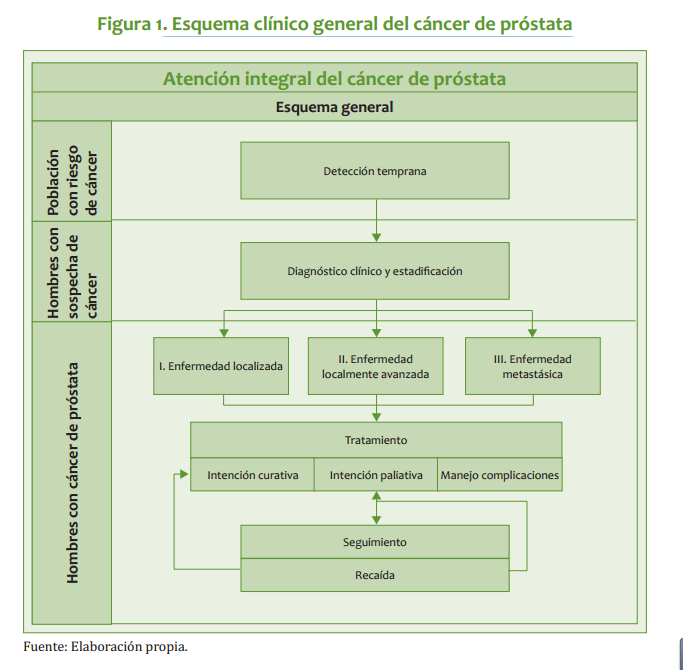 Figura 1. Esquema clínico general del cáncer de próstata

Atención integral del cáncer de próstata

Esquema general

Población con riesgo de cáncer

Detección temprana

Hombres con sospecha de cáncer

Diagnóstico clínico y estadificación

Hombres con cáncer de próstata

I. Enfermedad localizada

II. Enfermedad localmente avanzada

III. Enfermedad metastásica

Tratamiento

Intención curativa

Intención paliativa

Manejo complicaciones

Seguimiento

Recaída

Fuente: Elaboración propia.